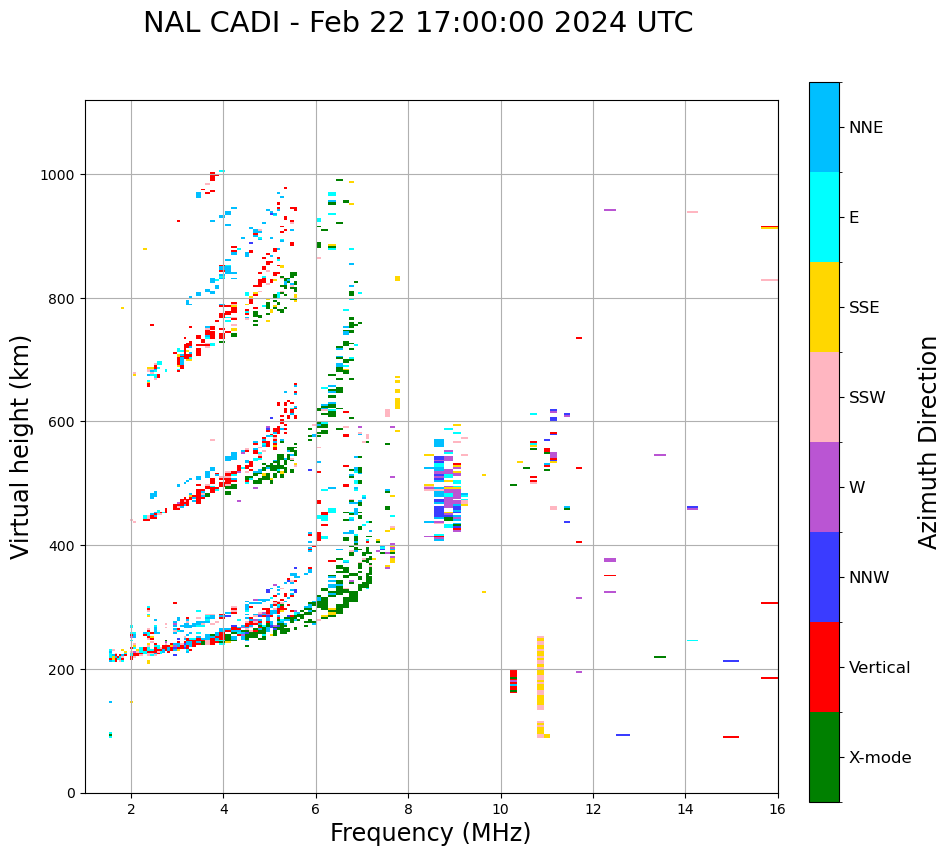 NAL CADI - Feb 22 17:00:00 2024 UTC

Virtual height (km)

1000
800
600
400
200
0

2
4
6
8
10
12
14
16

Frequency (MHz)

NNE
E
SSE
SSW
W
NNW
Vertical
X-mode

Azimuth Direction